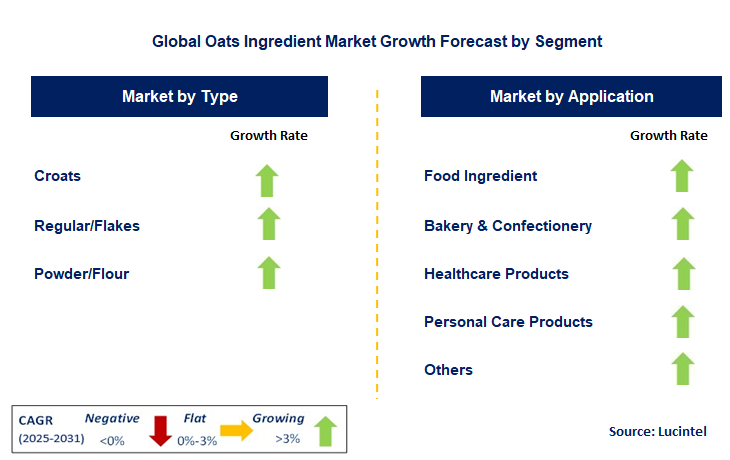 Global Oats Ingredient Market Growth Forecast by Segment

Market by Type

Growth Rate

Croats

Regular/Flakes

Powder/Flour

Market by Application

Growth Rate

Food Ingredient

Bakery & Confectionery

Healthcare Products

Personal Care Products

Others

CAGR (2025-2031)

Negative <0%

Flat 0%-3%

Growing >3%

Source: Lucintel